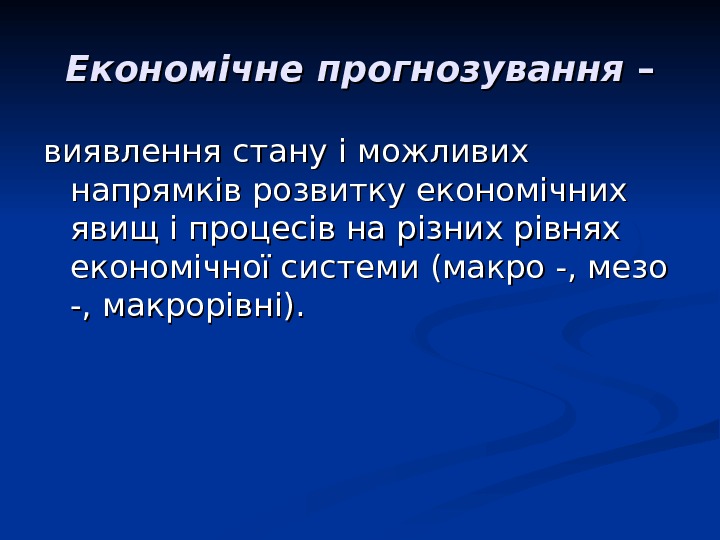 Економічне прогнозування –

виявлення стану і можливих напрямків розвитку економічних явищ і процесів на різних рівнях економічної системи (макро -, мезо -, макрорівні).